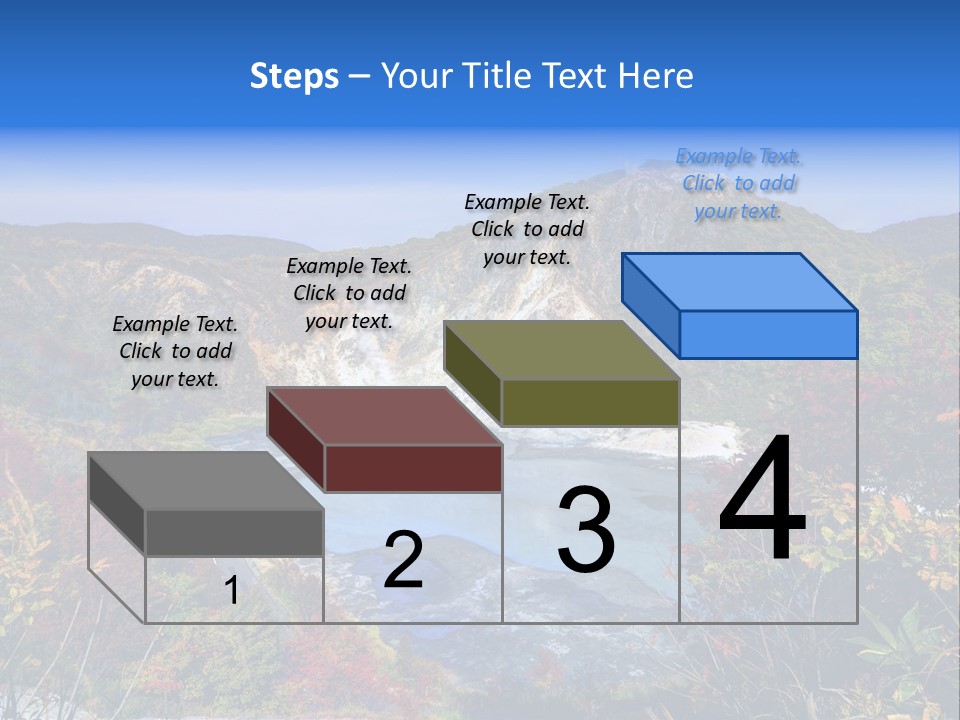 Steps – Your Title Text Here

Example Text. Click to add your text.

Example Text. Click to add your text.

Example Text. Click to add your text.

Example Text. Click to add your text.

1

2

3

4